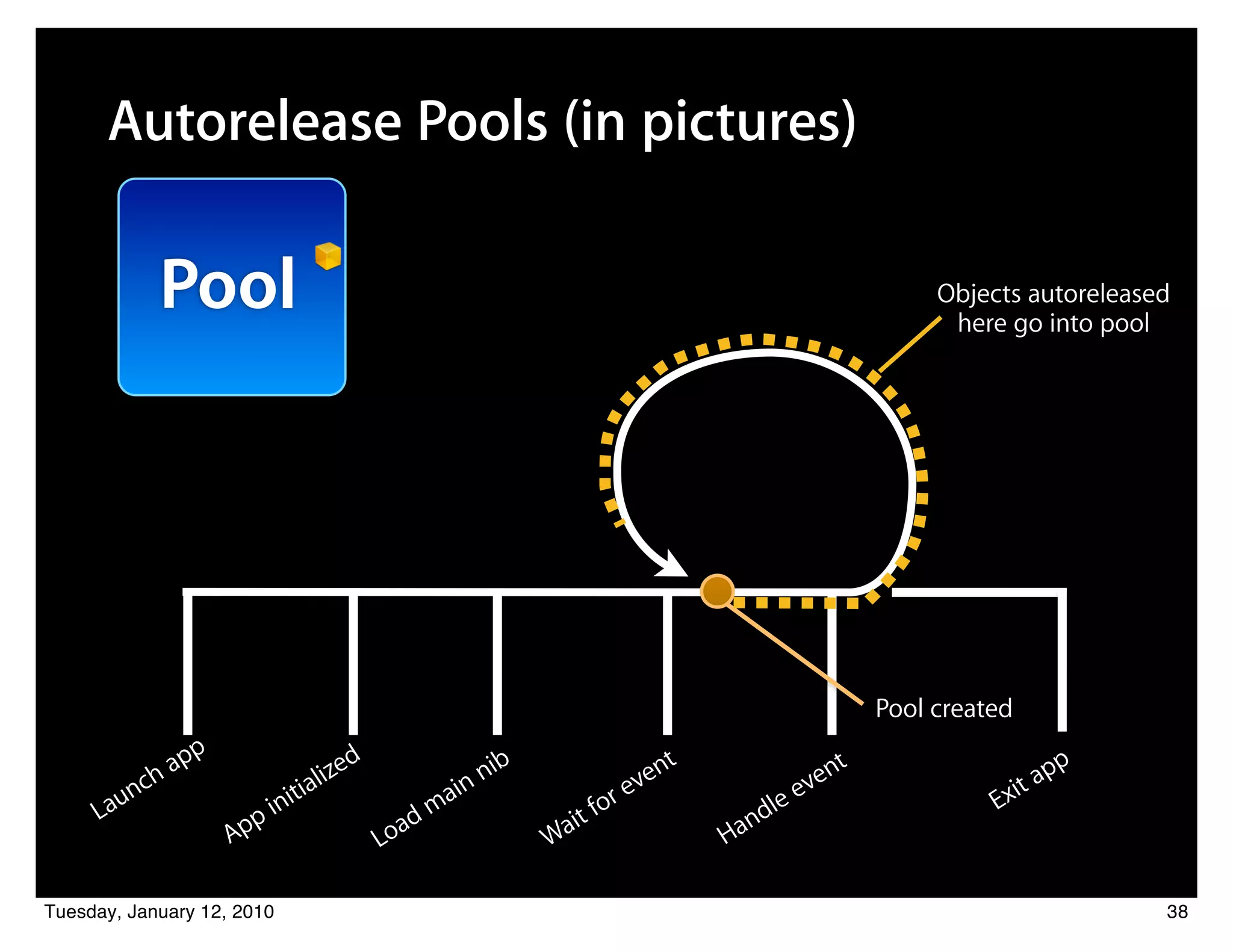 Autorelease Pools (in pictures)

Pool

Objects autoreleased here go into pool

Pool created

Launch app

App initialized

Load main nib

Wait for event

Handle event

Exit app

Tuesday, January 12, 2010

38